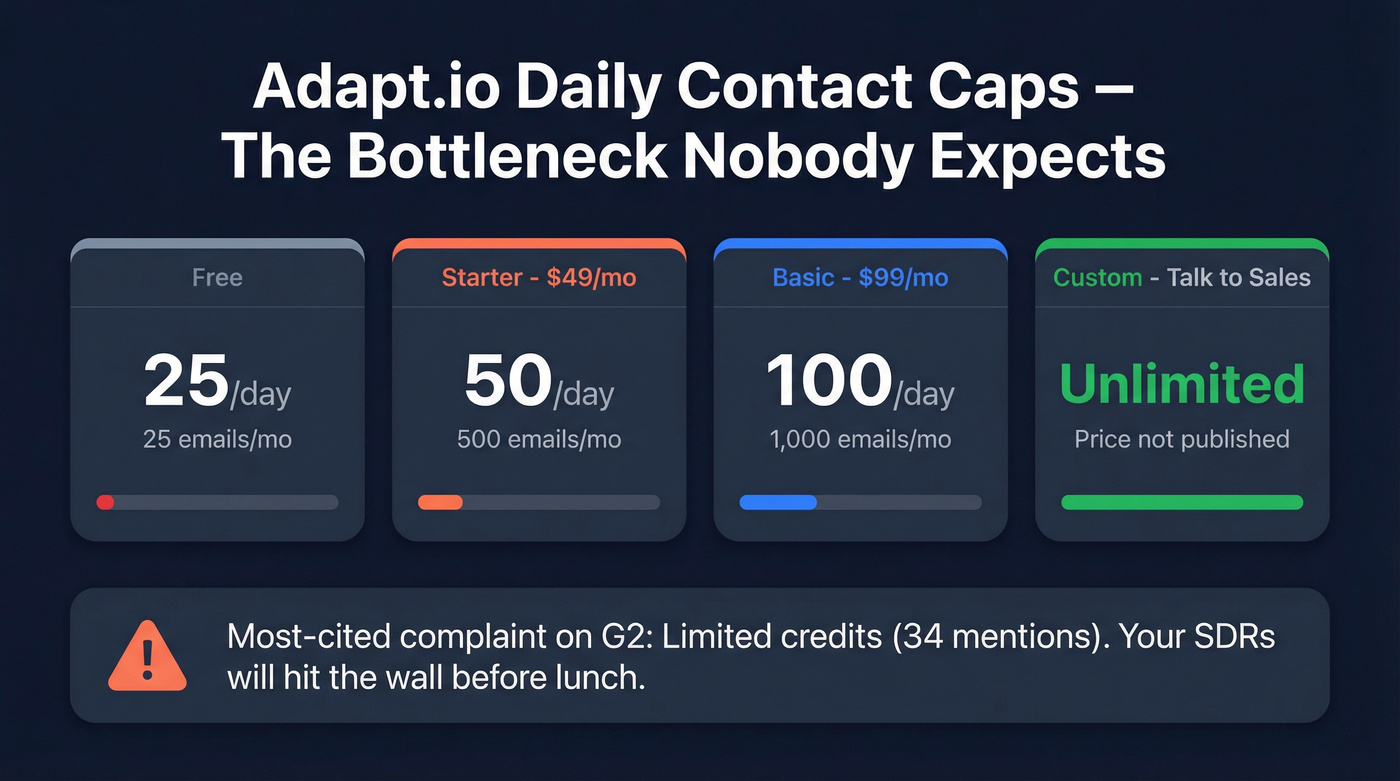 Adapt.io Daily Contact Caps — The Bottleneck Nobody Expects

Free

25/day

25 emails/mo

Starter - $49/mo

50/day

500 emails/mo

Basic - $99/mo

100/day

1,000 emails/mo

Custom - Talk to Sales

Unlimited

Price not published

Most-cited complaint on G2: Limited credits (34 mentions). Your SDRs will hit the wall before lunch.